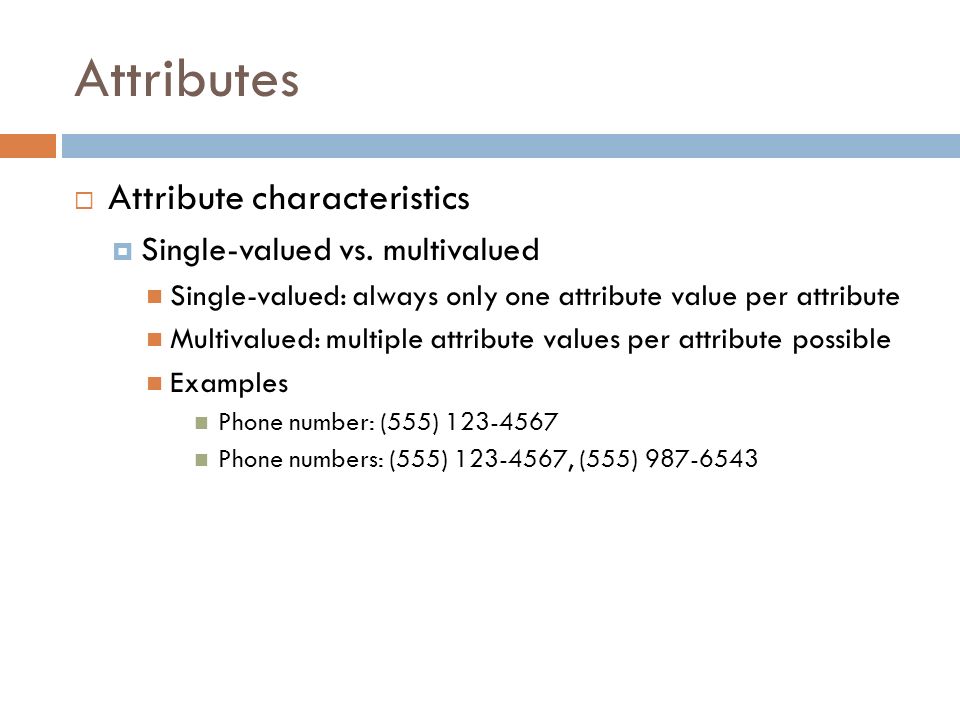 Attributes

Attribute characteristics

Single-valued vs. multivalued

Single-valued: always only one attribute value per attribute

Multivalued: multiple attribute values per attribute possible

Examples

Phone number: (555) 123-4567

Phone numbers: (555) 123-4567, (555) 987-6543